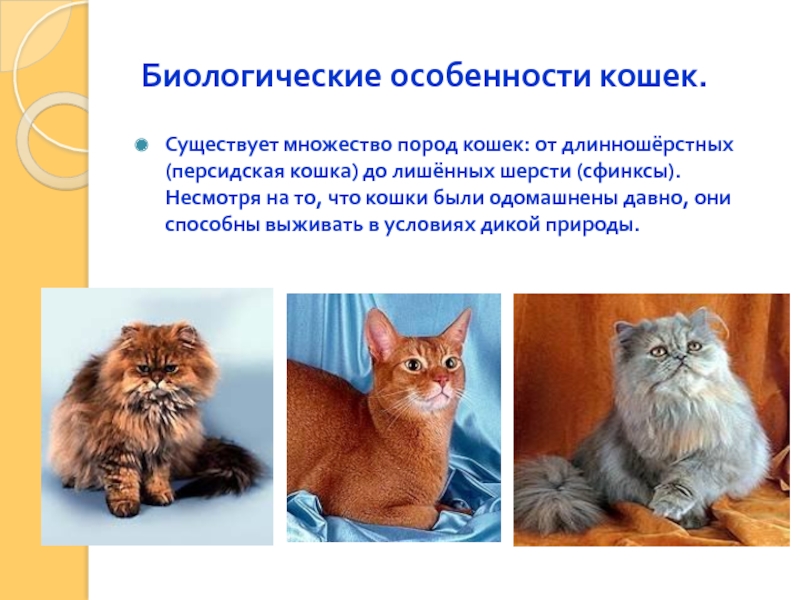 Биологические особенности кошек.

Существует множество пород кошек: от длинношёрстных (персидская кошка) до лишённых шерсти (сфинксы). Несмотря на то, что кошки были одомашнены давно, они способны выживать в условиях дикой природы.